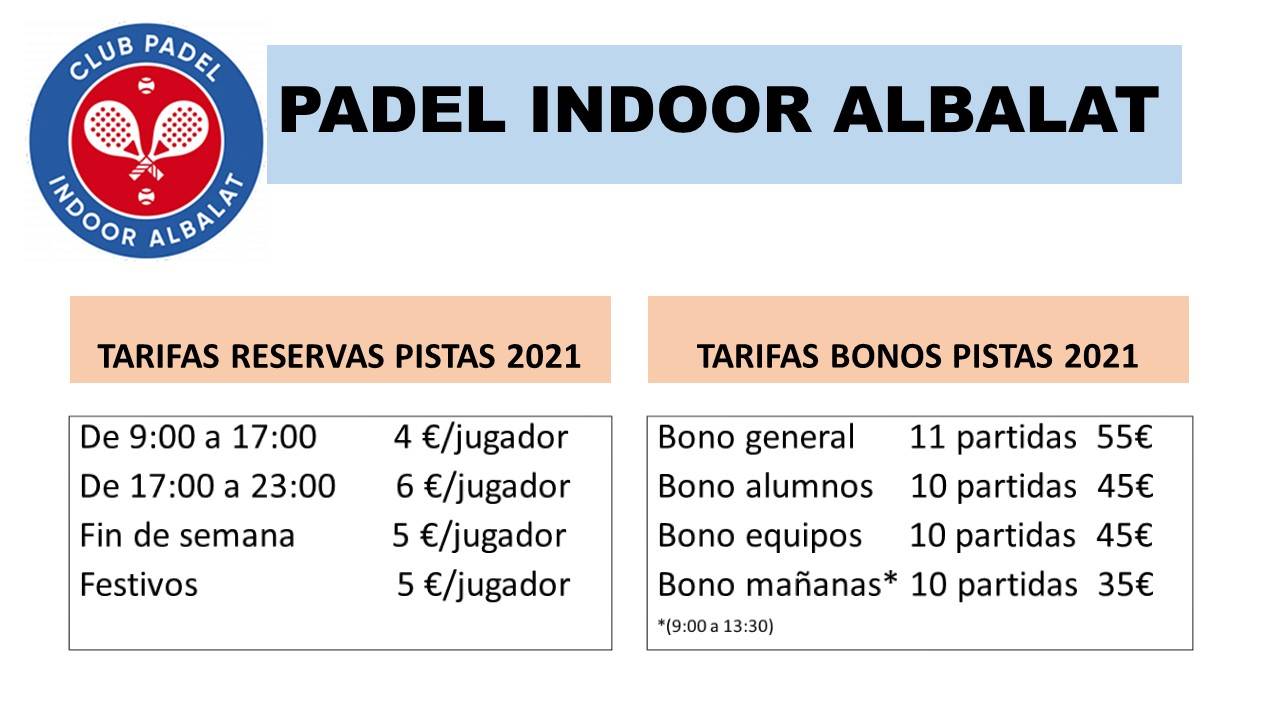 CLUB PADEL
INDOOR ALBALAT

PADEL INDOOR ALBALAT

TARIFAS RESERVAS PISTAS 2021

| | |
|---|---|
| De 9:00 a 17:00 | 4 €/jugador |
| De 17:00 a 23:00 | 6 €/jugador |
| Fin de semana | 5 €/jugador |
| Festivos | 5 €/jugador |

TARIFAS BONOS PISTAS 2021

| | | |
|---|---|---|
| Bono general | 11 partidas | 55€ |
| Bono alumnos | 10 partidas | 45€ |
| Bono equipos | 10 partidas | 45€ |
| Bono mañanas* | 10 partidas | 35€ |

*(9:00 a 13:30)